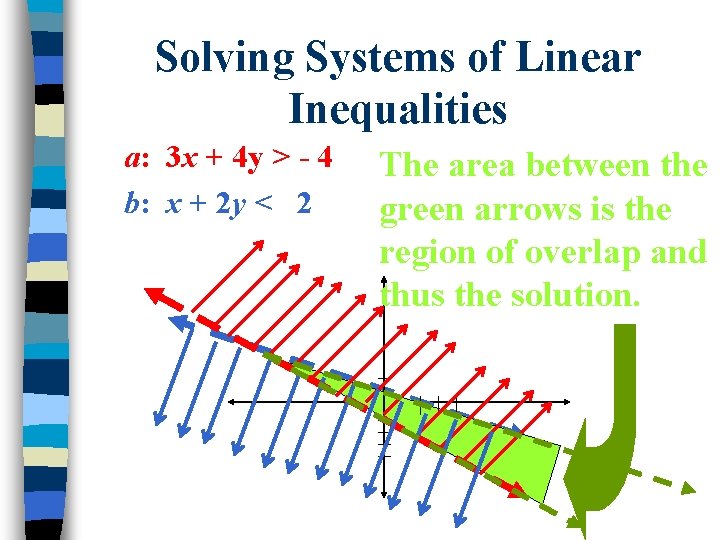 Solving Systems of Linear Inequalities

$a$: $3x + 4y > -4$

$b$: $x + 2y < 2$

The area between the green arrows is the region of overlap and thus the solution.